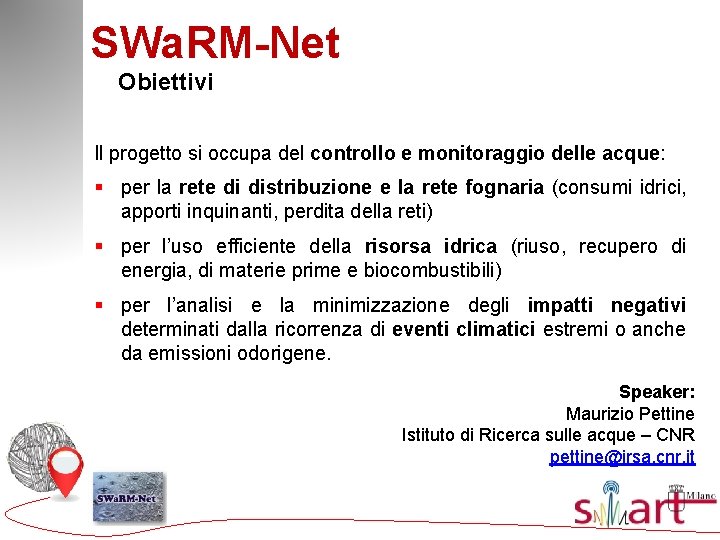 SWaRM-Net
Obiettivi

Il progetto si occupa del controllo e monitoraggio delle acque:

▪ per la rete di distribuzione e la rete fognaria (consumi idrici, apporti inquinanti, perdita della reti)

▪ per l'uso efficiente della risorsa idrica (riuso, recupero di energia, di materie prime e biocombustibili)

▪ per l'analisi e la minimizzazione degli impatti negativi determinati dalla ricorrenza di eventi climatici estremi o anche da emissioni odorigene.

Speaker:
Maurizio Pettine
Istituto di Ricerca sulle acque – CNR
pettine@irsa.cnr.it

SWaRM-Net

smart
Milano